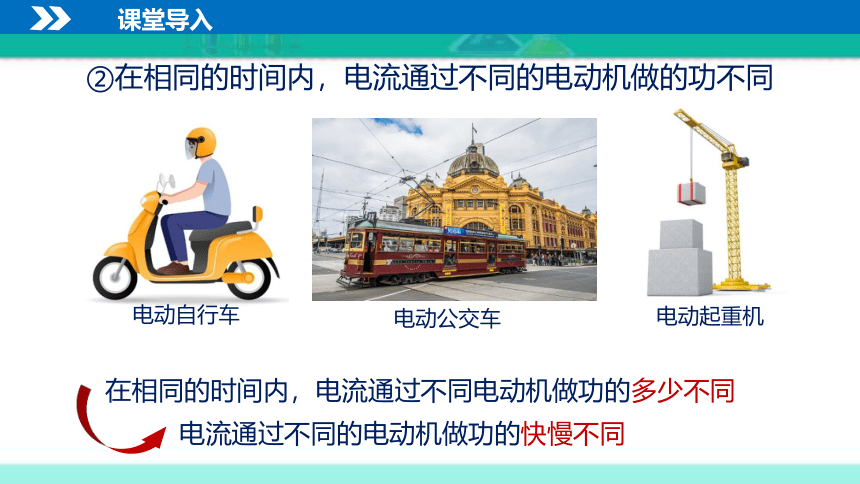 课堂导入

②在相同的时间内，电流通过不同的电动机做的功不同

电动自行车

电动公交车

电动起重机

在相同的时间内，电流通过不同电动机做功的多少不同

电流通过不同的电动机做功的快慢不同